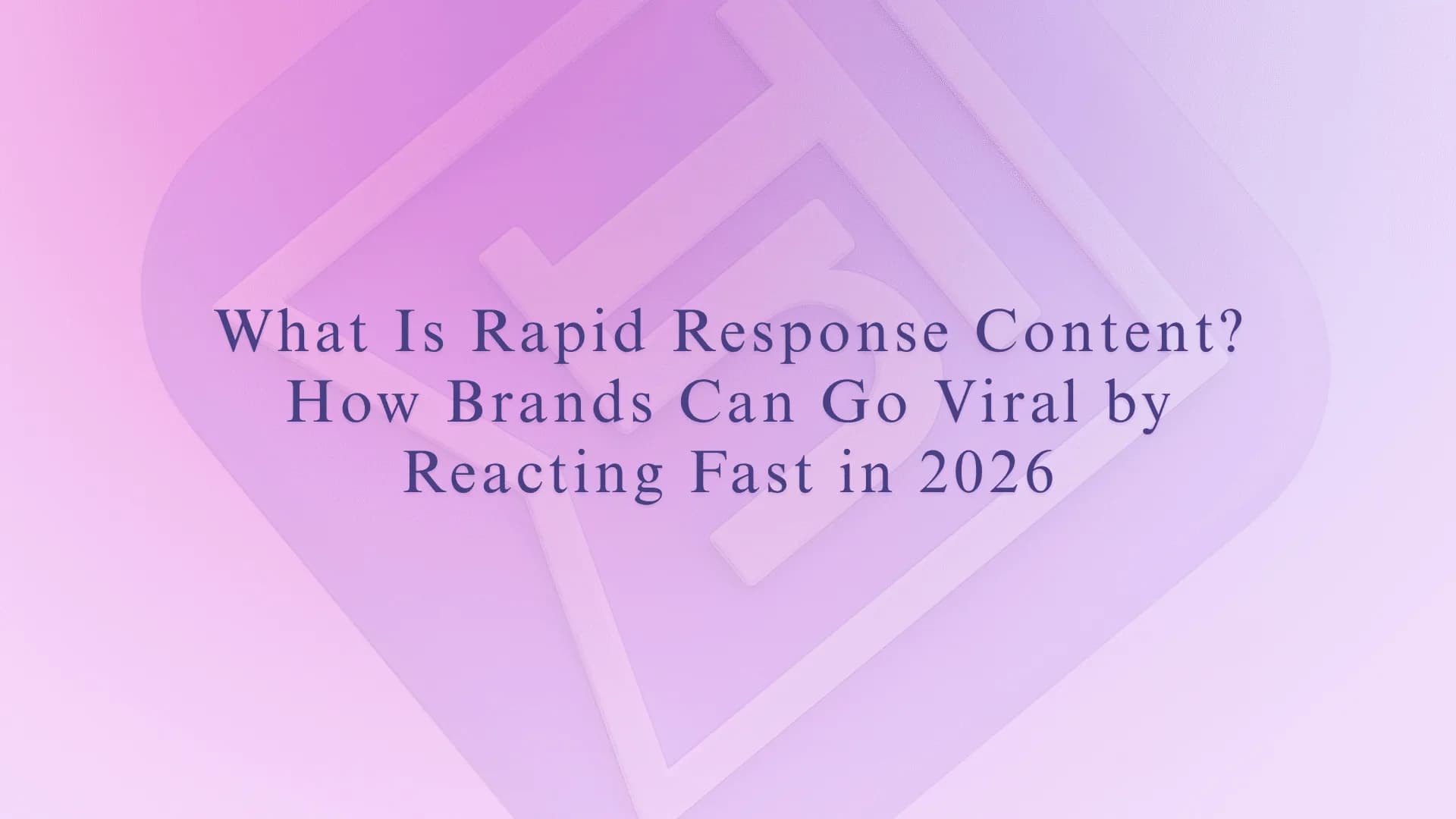 What Is Rapid Response Content? How Brands Can Go Viral by Reacting Fast in 2026